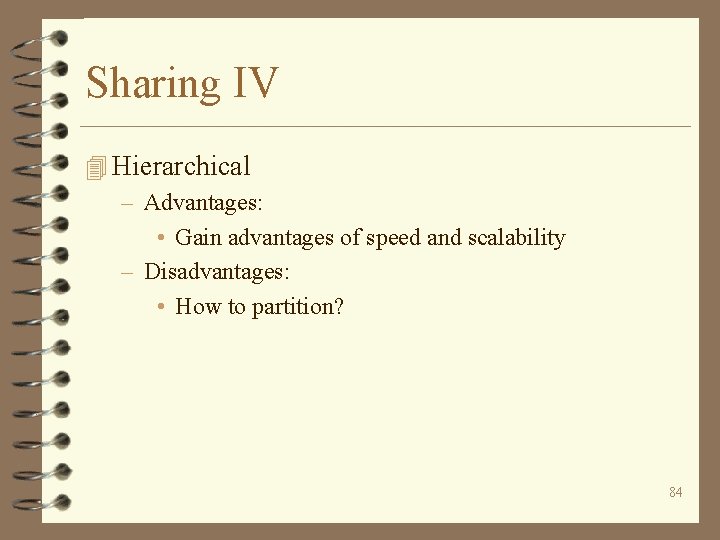 Sharing IV

Hierarchical

– Advantages:

• Gain advantages of speed and scalability

– Disadvantages:

• How to partition?

84